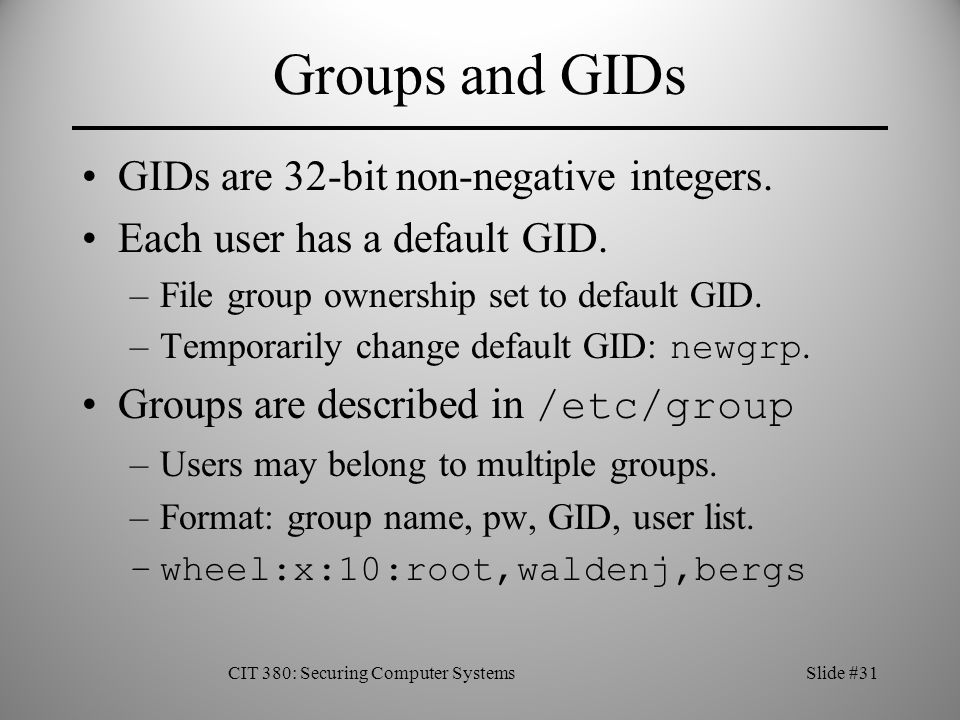 Groups and GIDs

• GIDs are 32-bit non-negative integers.
• Each user has a default GID.
– File group ownership set to default GID.
– Temporarily change default GID: newgrp.
• Groups are described in /etc/group
– Users may belong to multiple groups.
– Format: group name, pw, GID, user list.
– wheel:x:10:root,waldenj,bergs

CIT 380: Securing Computer Systems

Slide #31